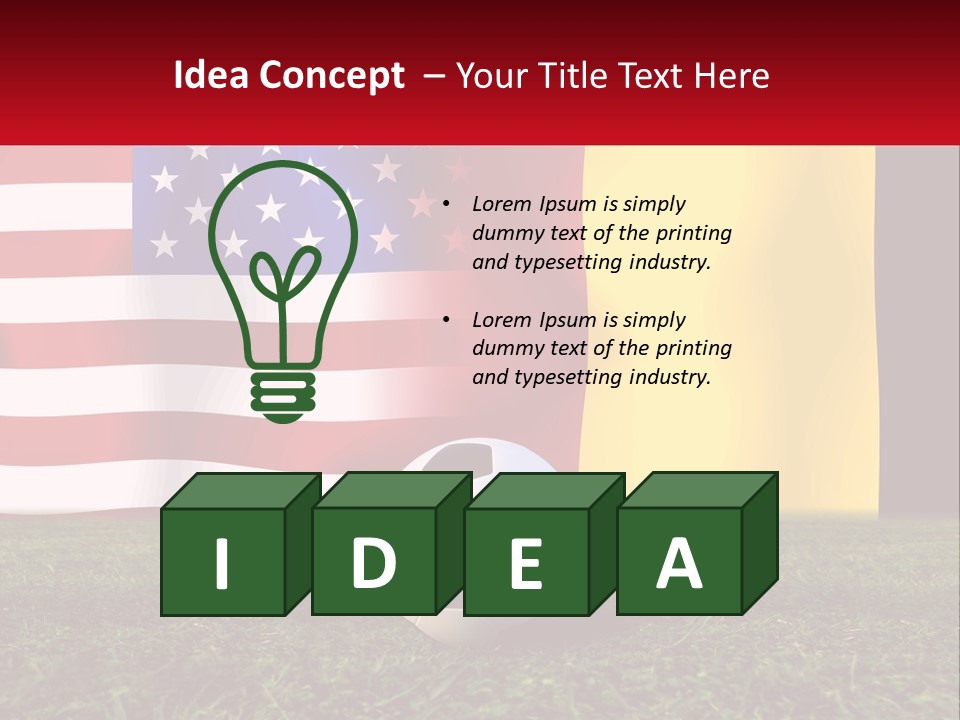 Idea Concept – Your Title Text Here

• Lorem Ipsum is simply dummy text of the printing and typesetting industry.

• Lorem Ipsum is simply dummy text of the printing and typesetting industry.

I D E A